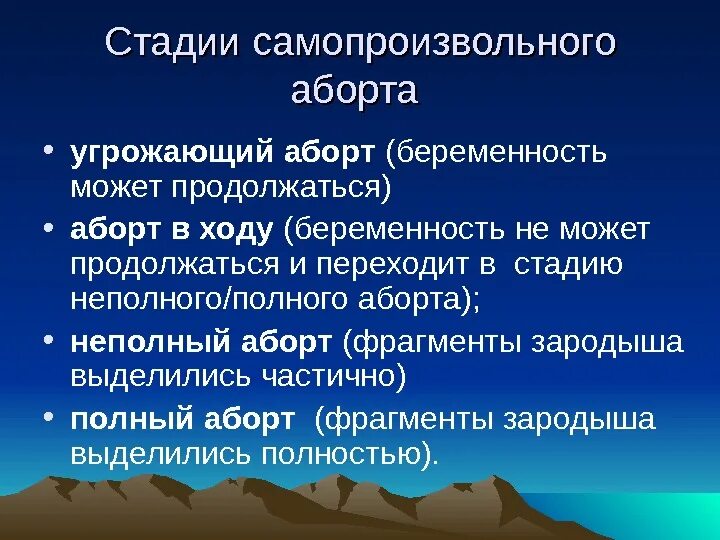 Стадии самопроизвольного аборта

• угрожающий аборт (беременность может продолжаться)
• аборт в ходу (беременность не может продолжаться и переходит в стадию неполного/полного аборта);
• неполный аборт (фрагменты зародыша выделились частично)
• полный аборт (фрагменты зародыша выделились полностью).